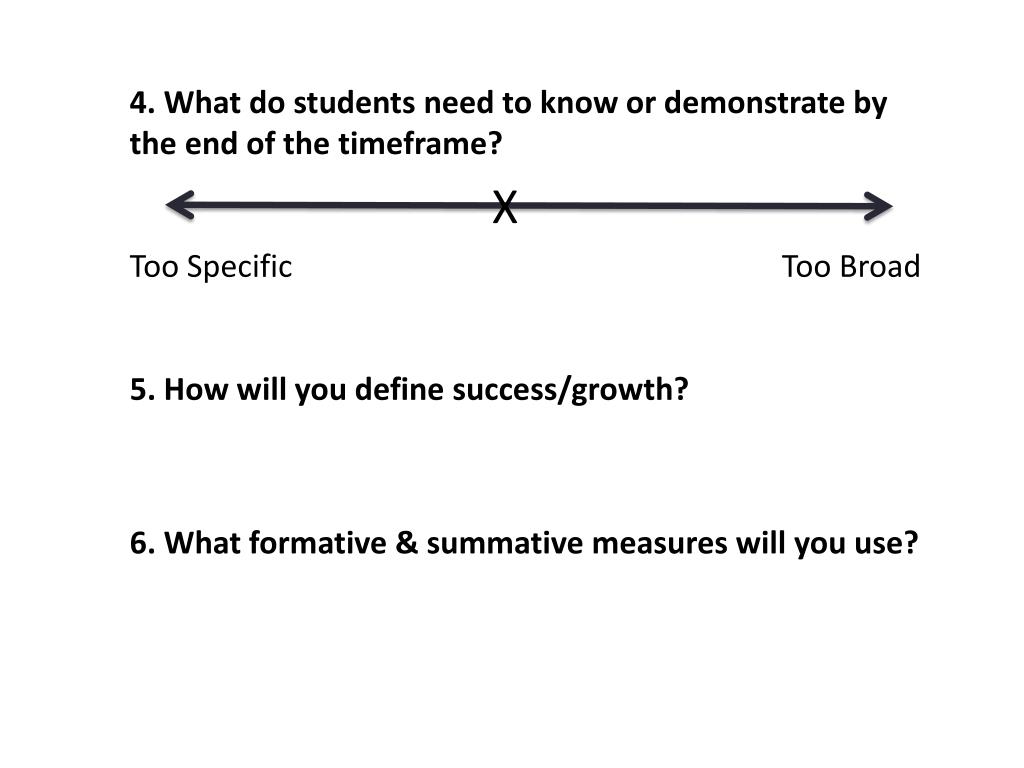 4. What do students need to know or demonstrate by the end of the timeframe?

X

Too Specific

Too Broad

5. How will you define success/growth?

6. What formative & summative measures will you use?